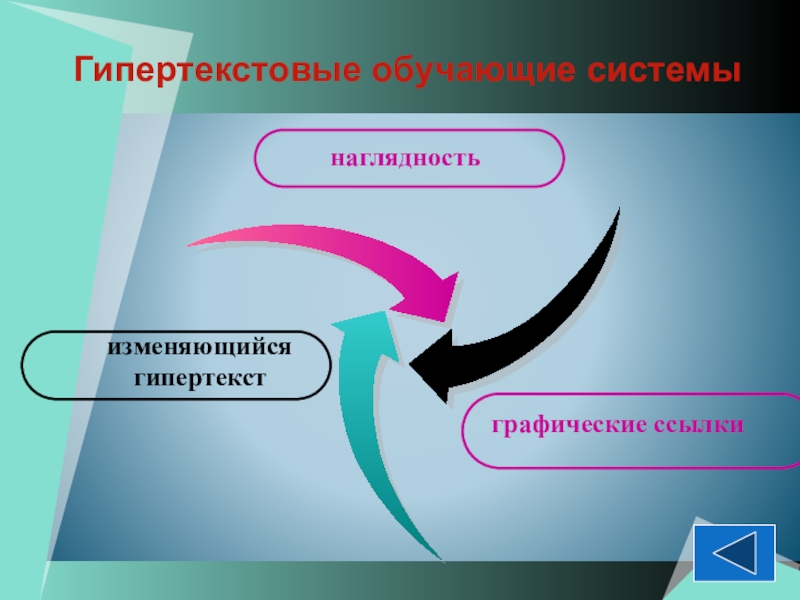 Гипертекстовые обучающие системы

наглядность

изменяющийся гипертекст

графические ссылки